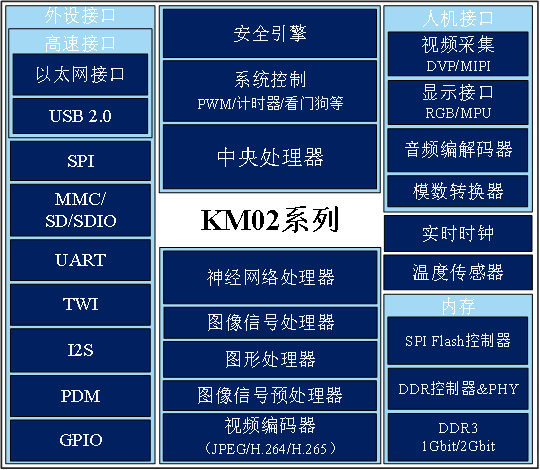 外设接口

高速接口

以太网接口

USB 2.0

SPI

MMC/
SD/SDIO

UART

TWI

I2S

PDM

GPIO

安全引擎

系统控制
PWM/计时器/看门狗等

中央处理器

KM02系列

神经网络处理器

图像信号处理器

图形处理器

图像信号预处理器

视频编码器
（JPEG/H.264/H.265）

人机接口

视频采集
DVP/MIPI

显示接口
RGB/MPU

音频编解码器

模数转换器

实时时钟

温度传感器

内存

SPI Flash控制器

DDR控制器&PHY

DDR3
1Gbit/2Gbit